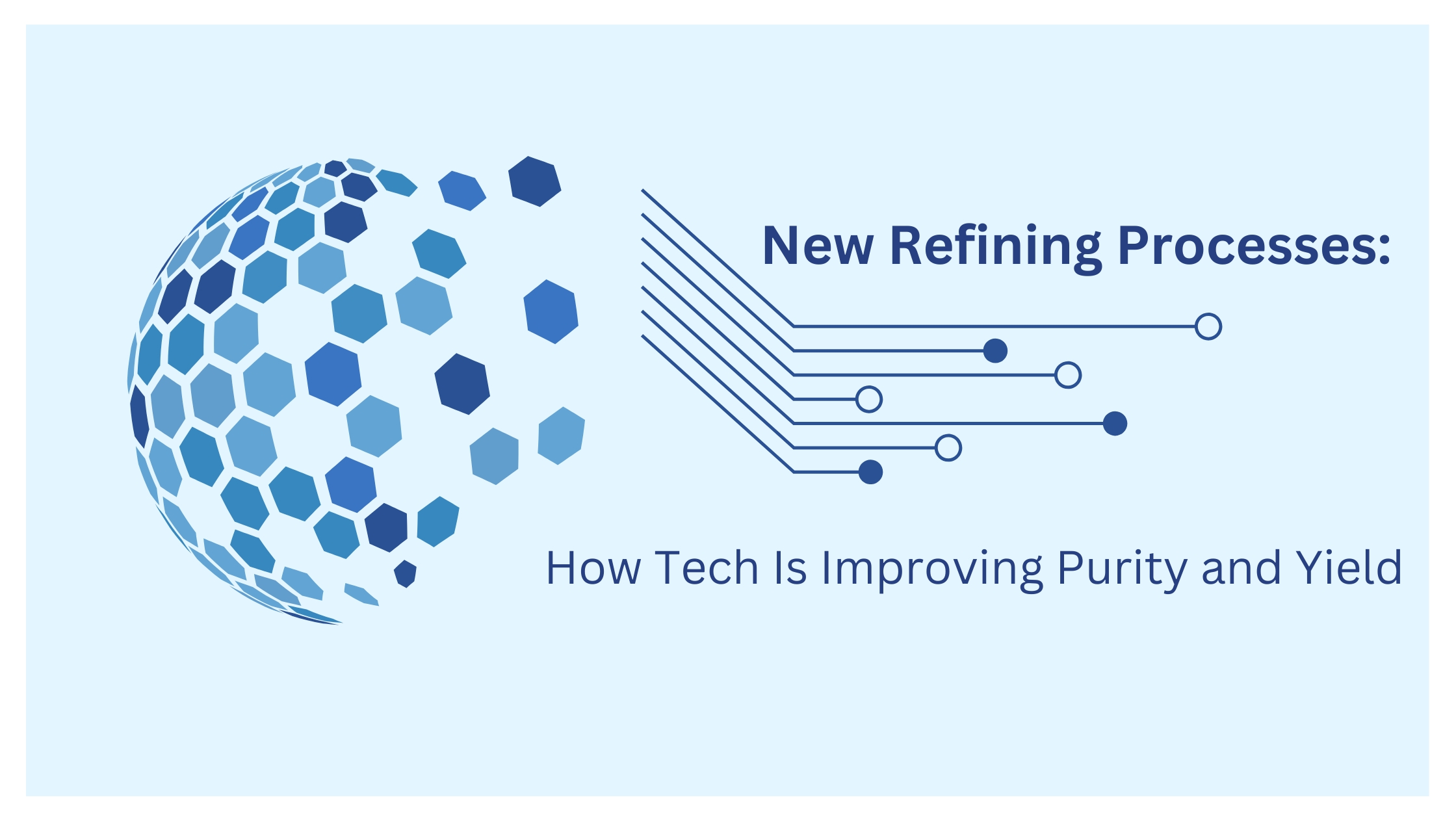 New Refining Processes:

How Tech Is Improving Purity and Yield